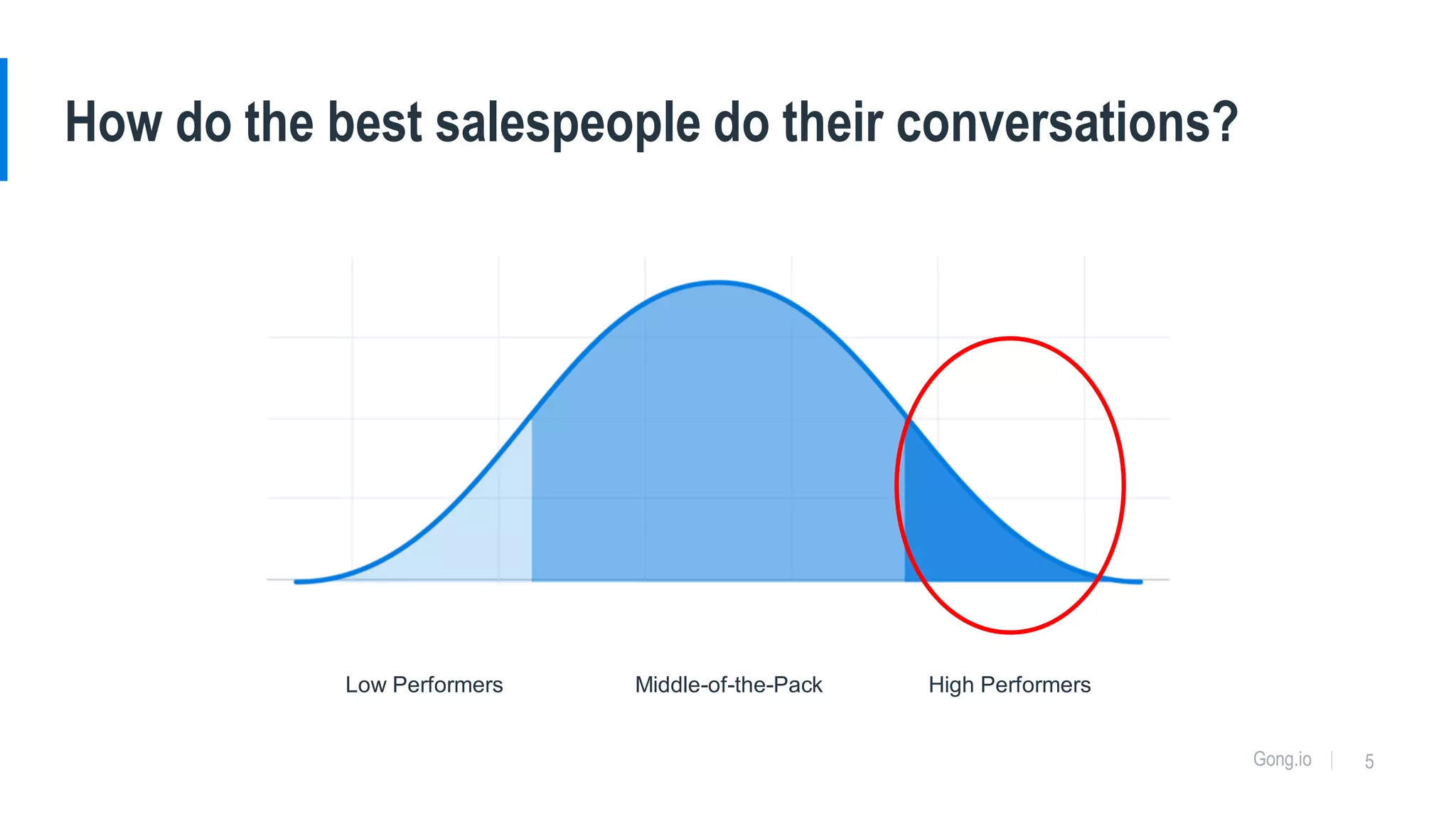 How do the best salespeople do their conversations?

Low Performers

Middle-of-the-Pack

High Performers

Gong.io | 5